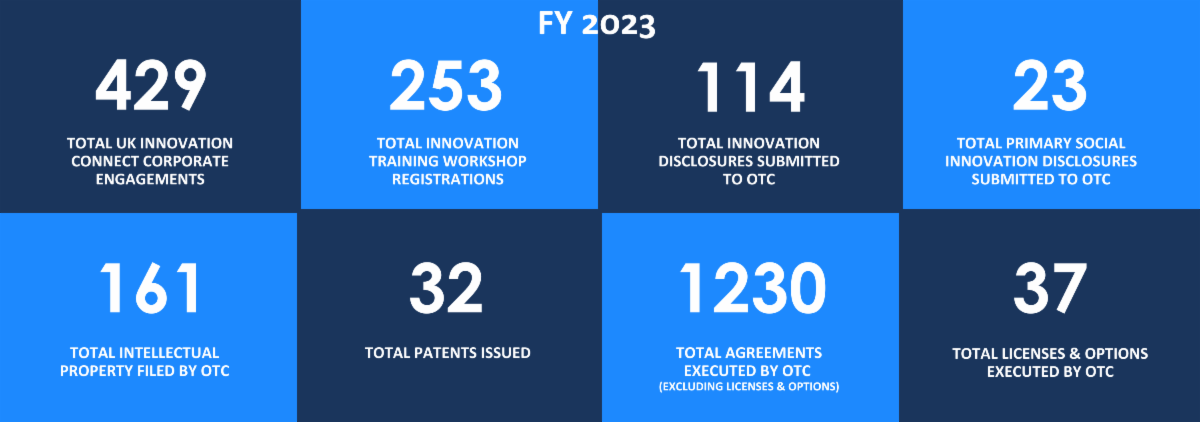 FY 2023

429

TOTAL UK INNOVATION CONNECT CORPORATE ENGAGEMENTS

253

TOTAL INNOVATION TRAINING WORKSHOP REGISTRATIONS

114

TOTAL INNOVATION DISCLOSURES SUBMITTED TO OTC

23

TOTAL PRIMARY SOCIAL INNOVATION DISCLOSURES SUBMITTED TO OTC

161

TOTAL INTELLECTUAL PROPERTY FILED BY OTC

32

TOTAL PATENTS ISSUED

1230

TOTAL AGREEMENTS EXECUTED BY OTC
(EXCLUDING LICENSES & OPTIONS)

37

TOTAL LICENSES & OPTIONS EXECUTED BY OTC